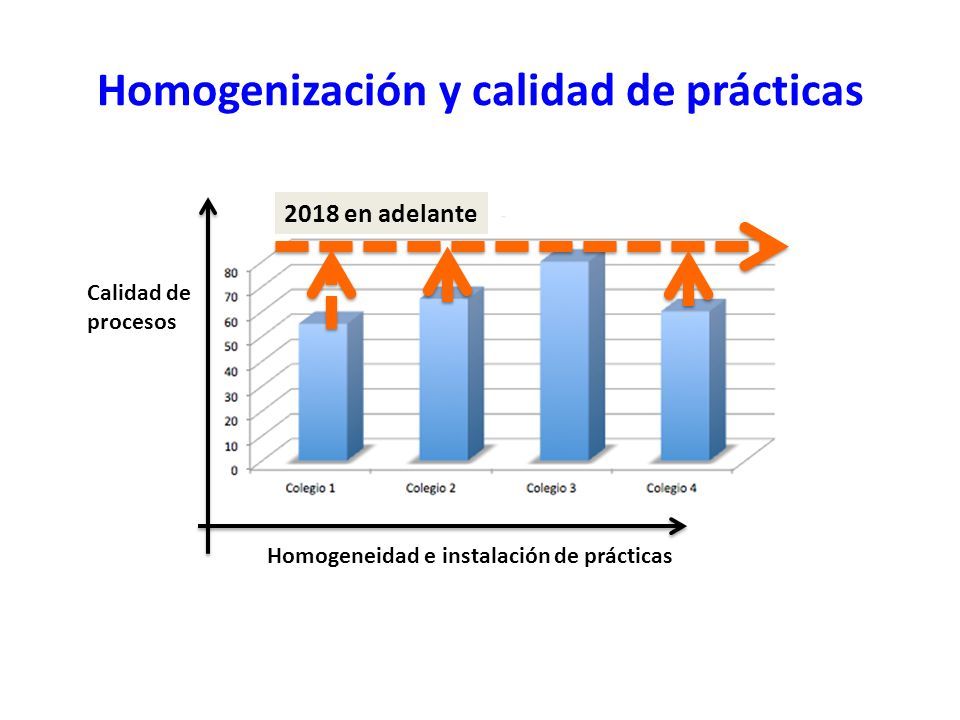 Homogenización y calidad de prácticas

2018 en adelante

Calidad de procesos

80
70
60
50
40
30
20
10
0

Colegio 1
Colegio 2
Colegio 3
Colegio 4

Homogeneidad e instalación de prácticas